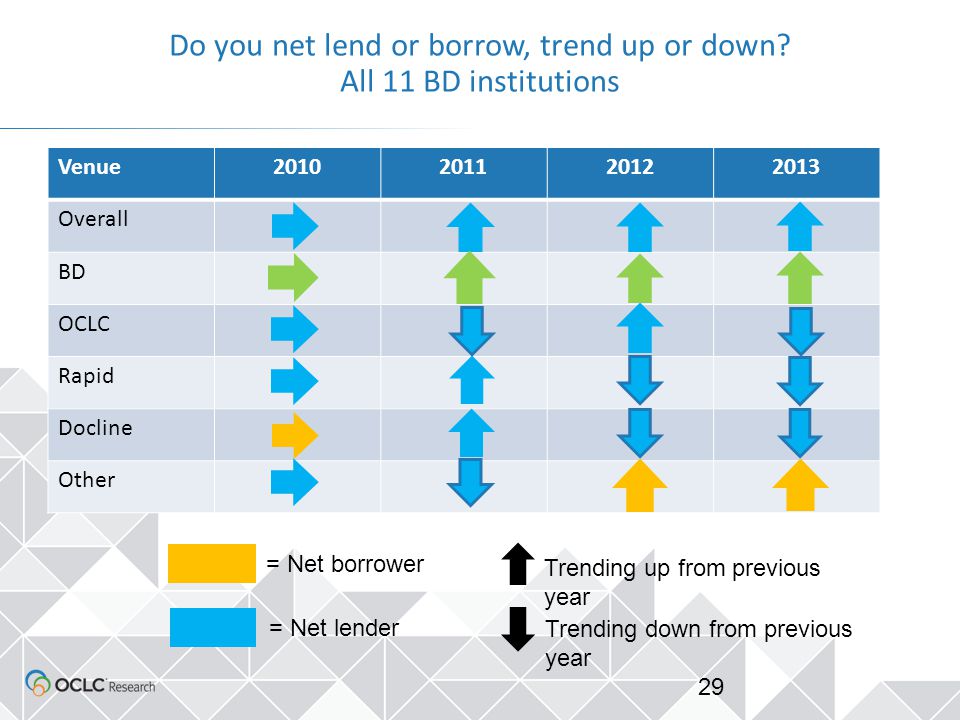 Do you net lend or borrow, trend up or down?
All 11 BD institutions

| Venue | 2010 | 2011 | 2012 | 2013 |
|---|---|---|---|---|
| Overall | | | | |
| BD | | | | |
| OCLC | | | | |
| Rapid | | | | |
| Docline | | | | |
| Other | | | | |

= Net borrower

= Net lender

Trending up from previous year

Trending down from previous year

OCLC Research

29